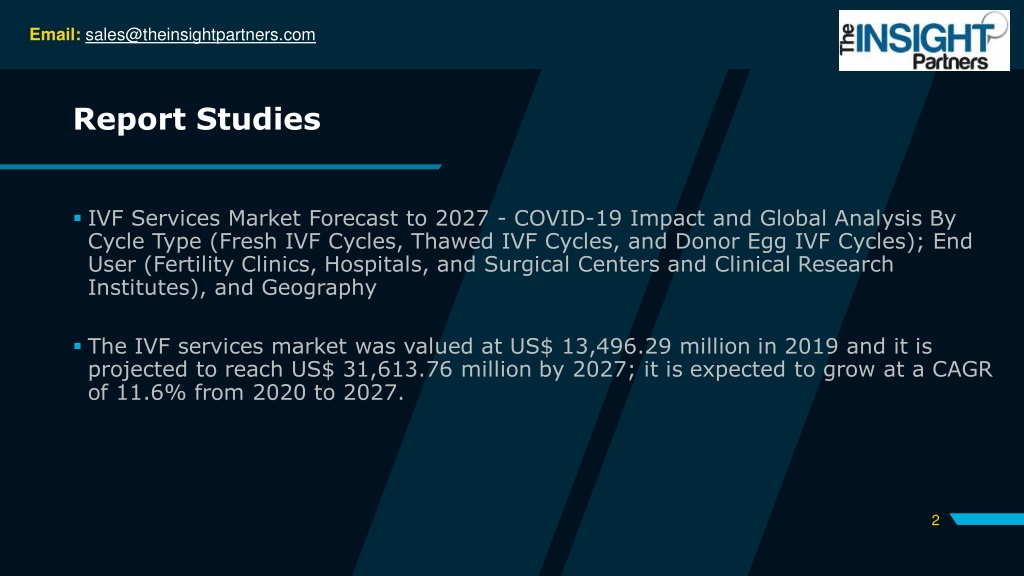 Email: sales@theinsightpartners.com

The INSIGHT Partners

Report Studies

▪ IVF Services Market Forecast to 2027 - COVID-19 Impact and Global Analysis By Cycle Type (Fresh IVF Cycles, Thawed IVF Cycles, and Donor Egg IVF Cycles); End User (Fertility Clinics, Hospitals, and Surgical Centers and Clinical Research Institutes), and Geography

▪ The IVF services market was valued at US$ 13,496.29 million in 2019 and it is projected to reach US$ 31,613.76 million by 2027; it is expected to grow at a CAGR of 11.6% from 2020 to 2027.

2